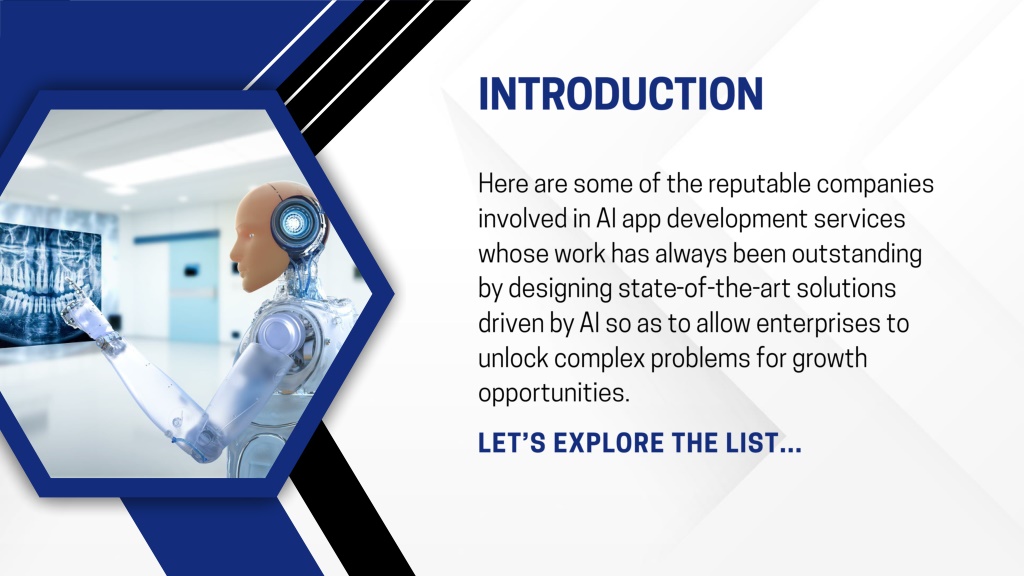 INTRODUCTION

Here are some of the reputable companies involved in AI app development services whose work has always been outstanding by designing state-of-the-art solutions driven by AI so as to allow enterprises to unlock complex problems for growth opportunities.

LET'S EXPLORE THE LIST...